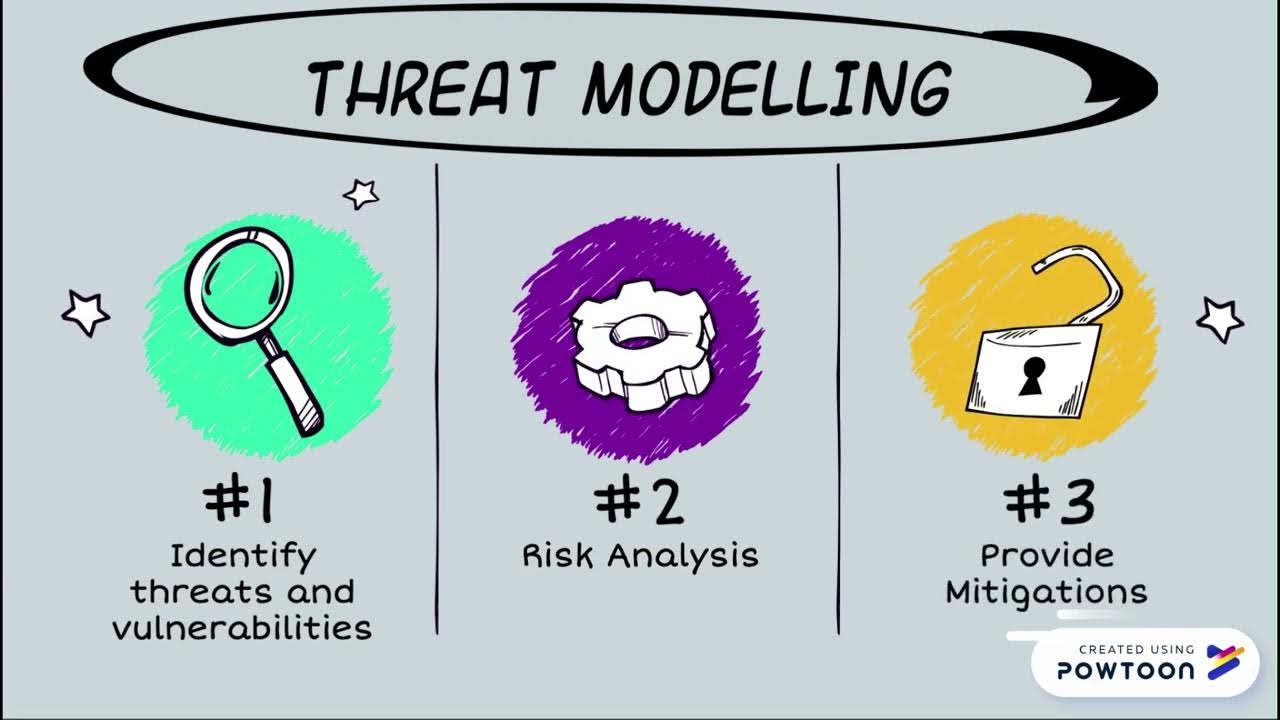 THREAT MODELLING

#1
Identify threats and vulnerabilities

#2
Risk Analysis

#3
Provide Mitigations

CREATED USING
POWTOON